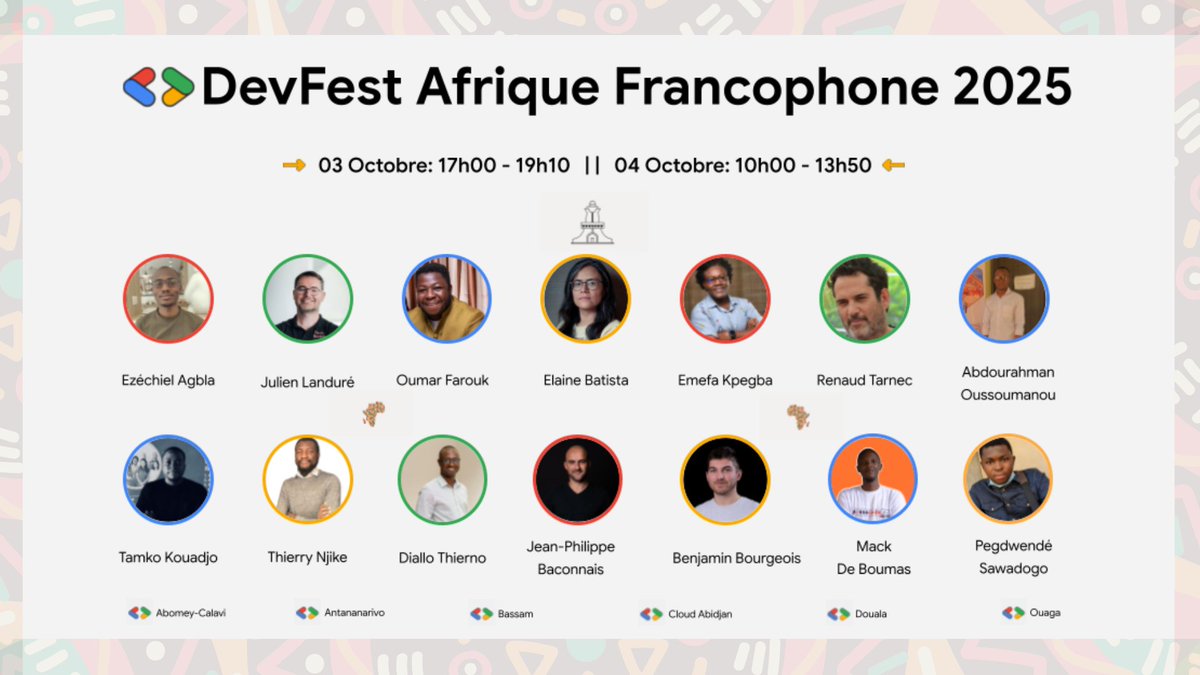 DevFest Afrique Francophone 2025

03 Octobre: 17h00 - 19h10 || 04 Octobre: 10h00 - 13h50

Ezéchiel Agbla
Julien Landuré
Oumar Farouk
Elaine Batista
Emefa Kpegba
Renaud Tarnec
Abdourahman Oussoumanou

Tamko Kouadjo
Thierry Njike
Diallo Thierno
Jean-Philippe Baconnais
Benjamin Bourgeois
Mack De Boumas
Pegdwendé Sawadogo

Abomey-Calavi
Antananarivo
Bassam
Cloud Abidjan
Douala
Ouaga